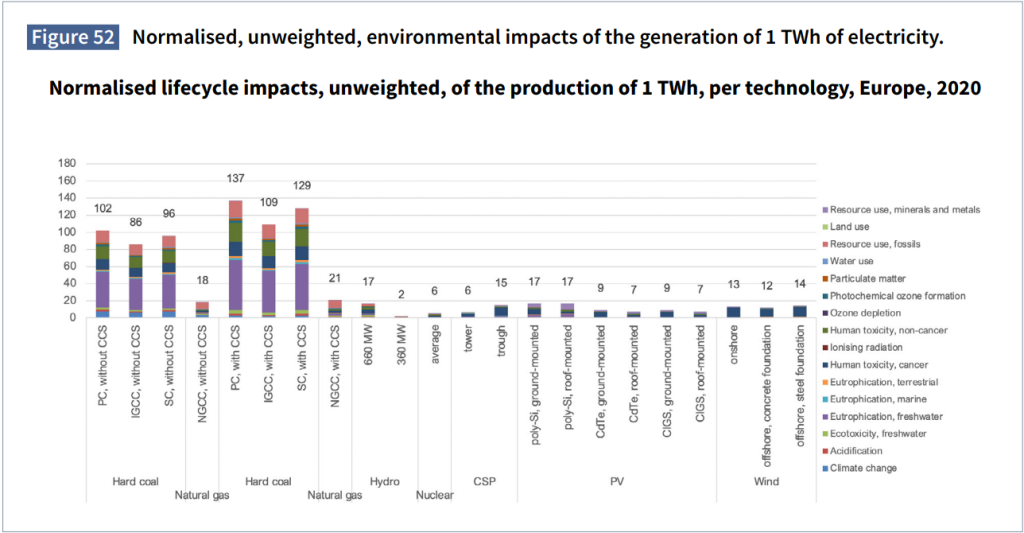 Figure 52 Normalised, unweighted, environmental impacts of the generation of 1 TWh of electricity.

Normalised lifecycle impacts, unweighted, of the production of 1 TWh, per technology, Europe, 2020

180
160
140
120
100
80
60
40
20
0

102 86 96 18 137 109 129 21 17 2 6 6 15 17 17 9 7 9 7 13 12 14

PC, without CCS
IGCC, without CCS
SC, without CCS
NGCC, without CCS
PC, with CCS
IGCC, with CCS
SC, with CCS
NGCC, with CCS
660 MW
360 MW
average
tower
trough
poly-Si, ground-mounted
poly-Si, roof-mounted
CdTe, ground-mounted
CdTe, roof-mounted
CIGS, ground-mounted
CIGS, roof-mounted
onshore
offshore, concrete foundation
offshore, steel foundation

Hard coal
Natural gas
Hard coal
Natural gas
Hydro
Nuclear
CSP
PV
Wind

Resource use, minerals and metals
Land use
Resource use, fossils
Water use
Particulate matter
Photochemical ozone formation
Ozone depletion
Human toxicity, non-cancer
Ionising radiation
Human toxicity, cancer
Eutrophication, terrestrial
Eutrophication, marine
Eutrophication, freshwater
Ecotoxicity, freshwater
Acidification
Climate change